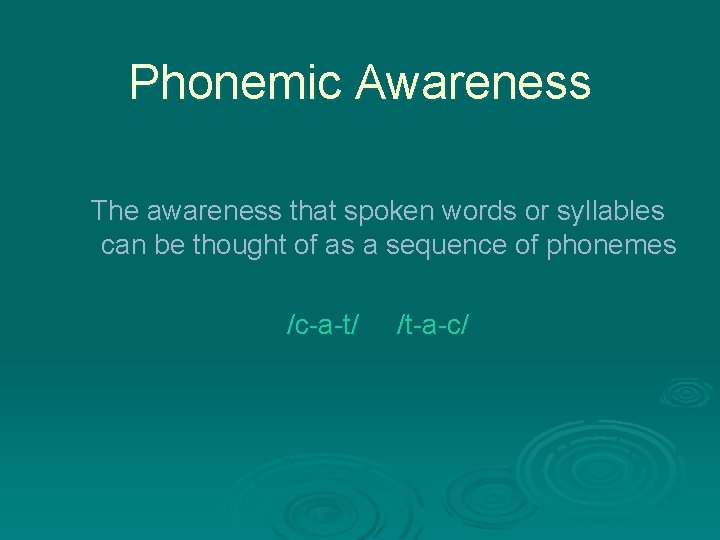 Phonemic Awareness

The awareness that spoken words or syllables can be thought of as a sequence of phonemes

/c-a-t/ /t-a-c/